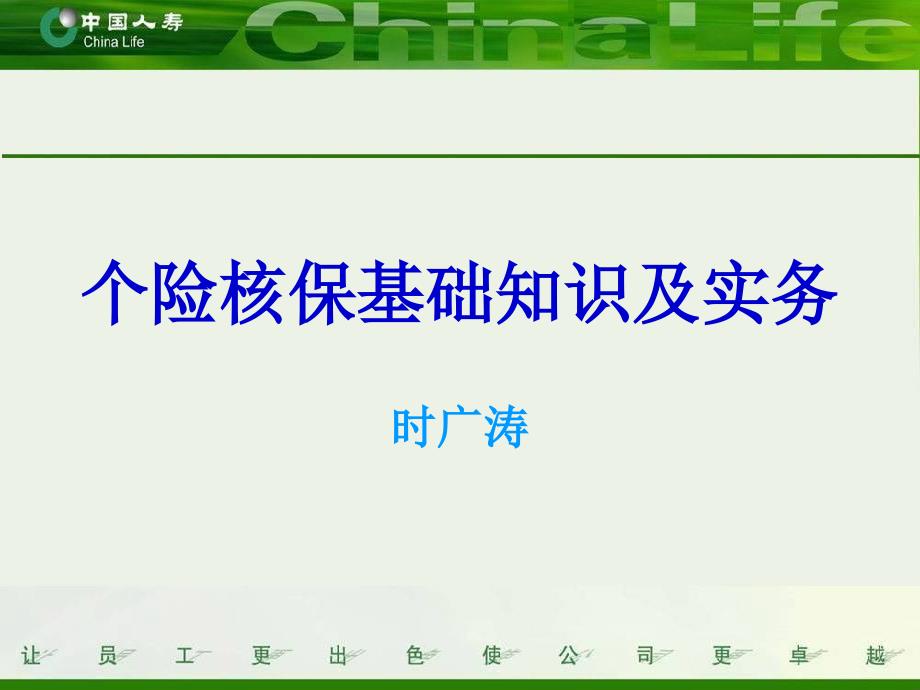 中国人寿
China Life

China Life

个险核保基础知识及实务

时广涛

让 员 工 更 出 色 使 公 司 更 卓 越